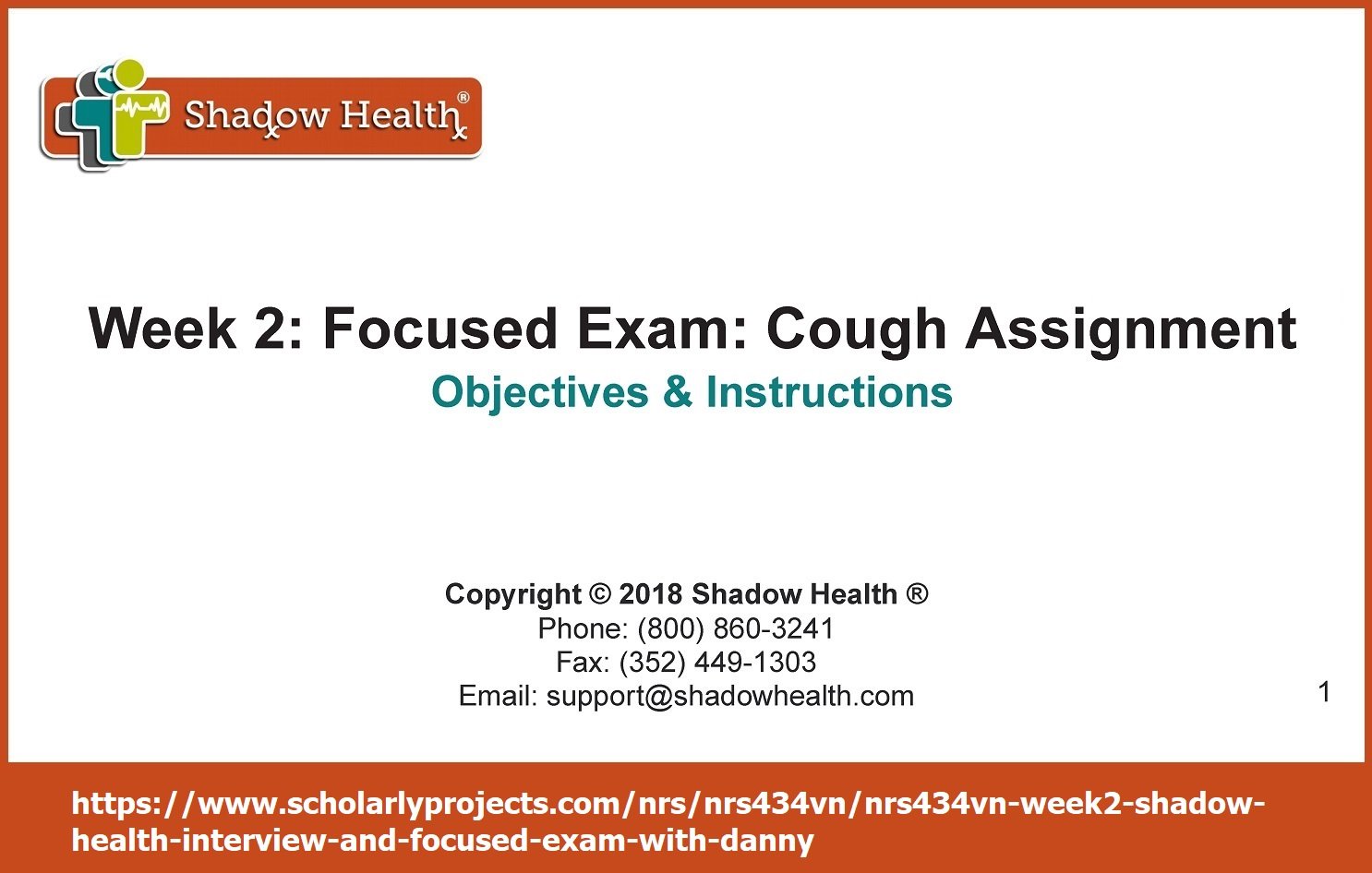 Shadow Health®

Week 2: Focused Exam: Cough Assignment

Objectives & Instructions

Copyright © 2018 Shadow Health ®
Phone: (800) 860-3241
Fax: (352) 449-1303
Email: support@shadowhealth.com

1

https://www.scholarlyprojects.com/nrs/nrs434vn/nrs434vn-week2-shadow-health-interview-and-focused-exam-with-danny